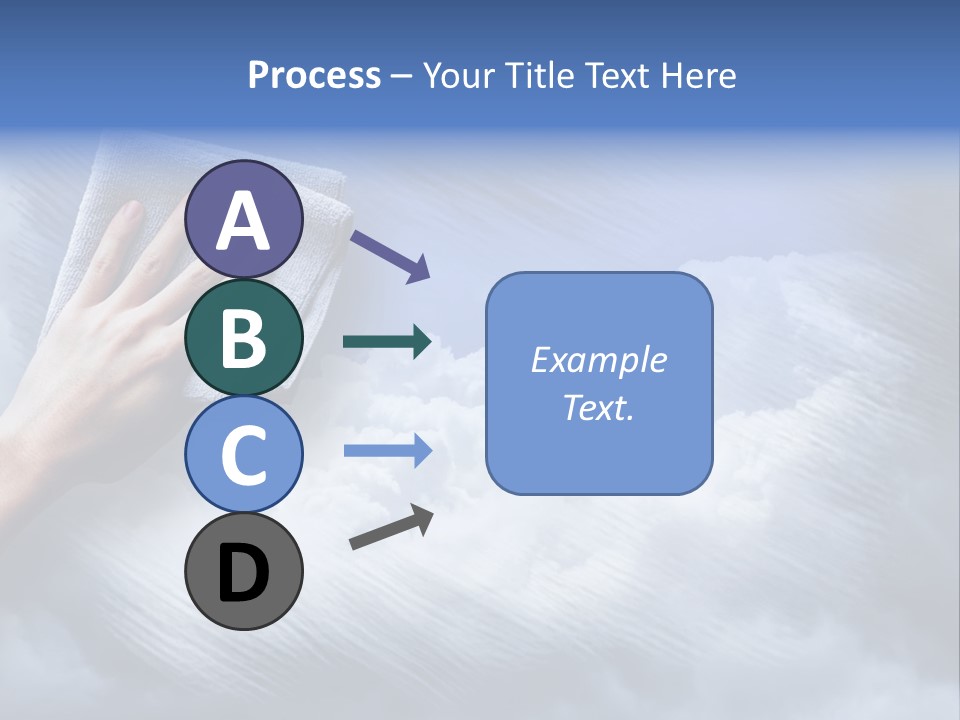 Process – Your Title Text Here

A

B

C

D

Example Text.